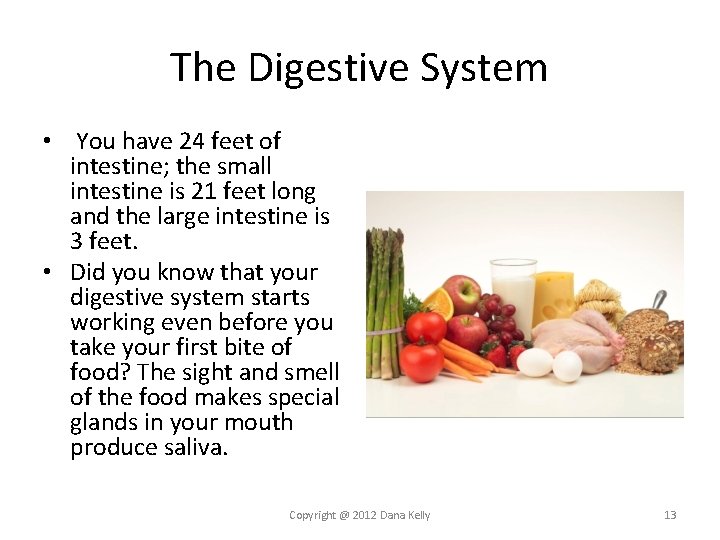 The Digestive System

• You have 24 feet of intestine; the small intestine is 21 feet long and the large intestine is 3 feet.
• Did you know that your digestive system starts working even before you take your first bite of food? The sight and smell of the food makes special glands in your mouth produce saliva.

Copyright @ 2012 Dana Kelly

13